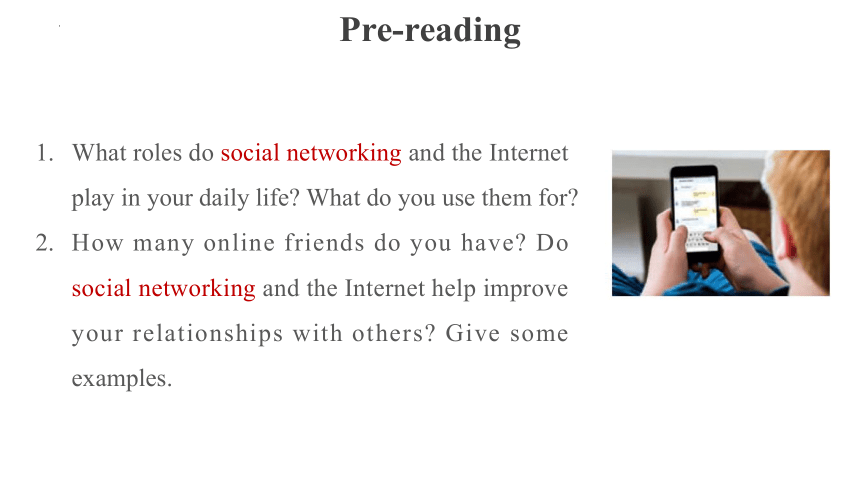 Pre-reading

1. What roles do social networking and the Internet play in your daily life? What do you use them for?
2. How many online friends do you have? Do social networking and the Internet help improve your relationships with others? Give some examples.